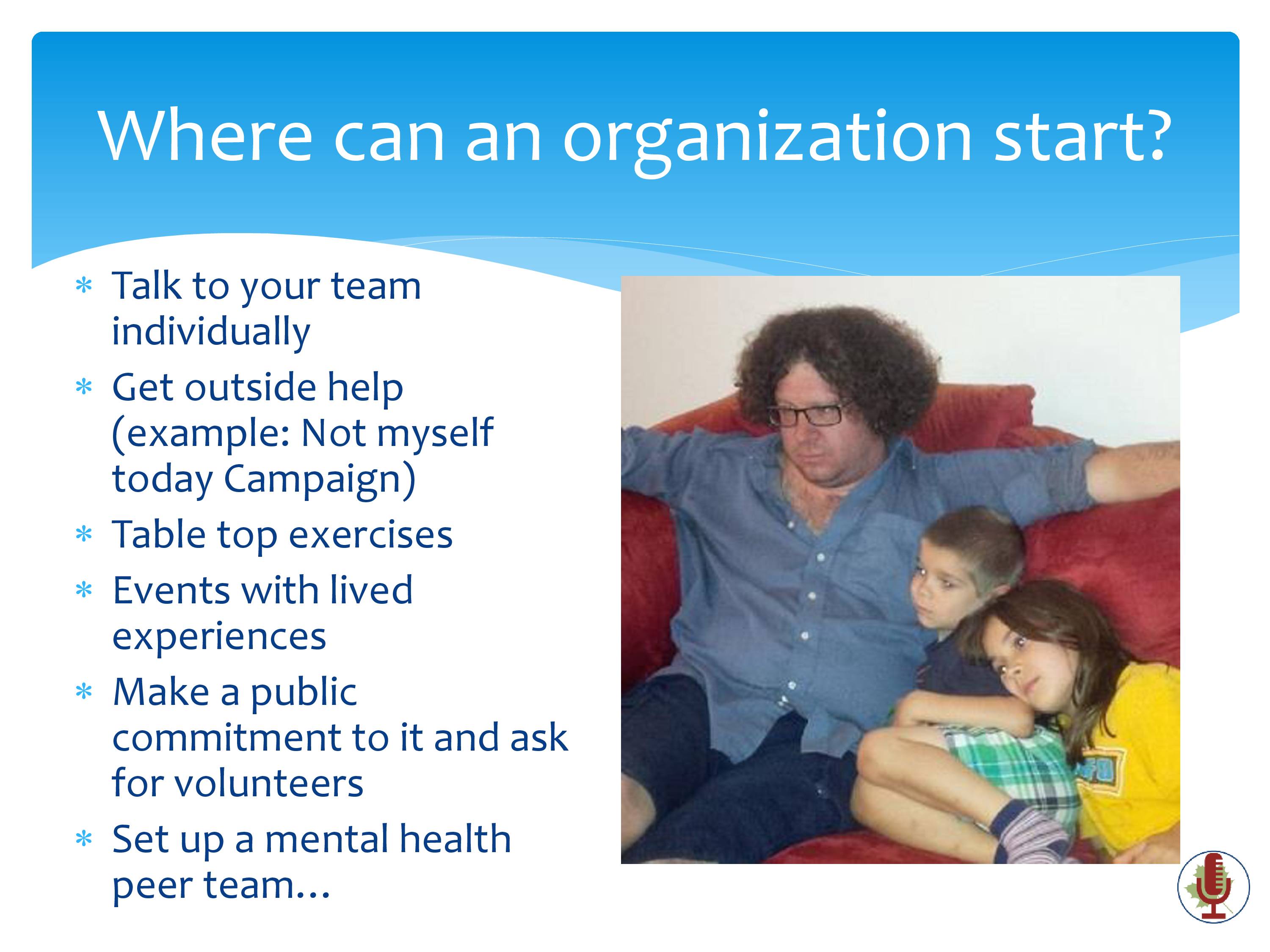 Where can an organization start?

* Talk to your team individually
* Get outside help (example: Not myself today Campaign)
* Table top exercises
* Events with lived experiences
* Make a public commitment to it and ask for volunteers
* Set up a mental health peer team…